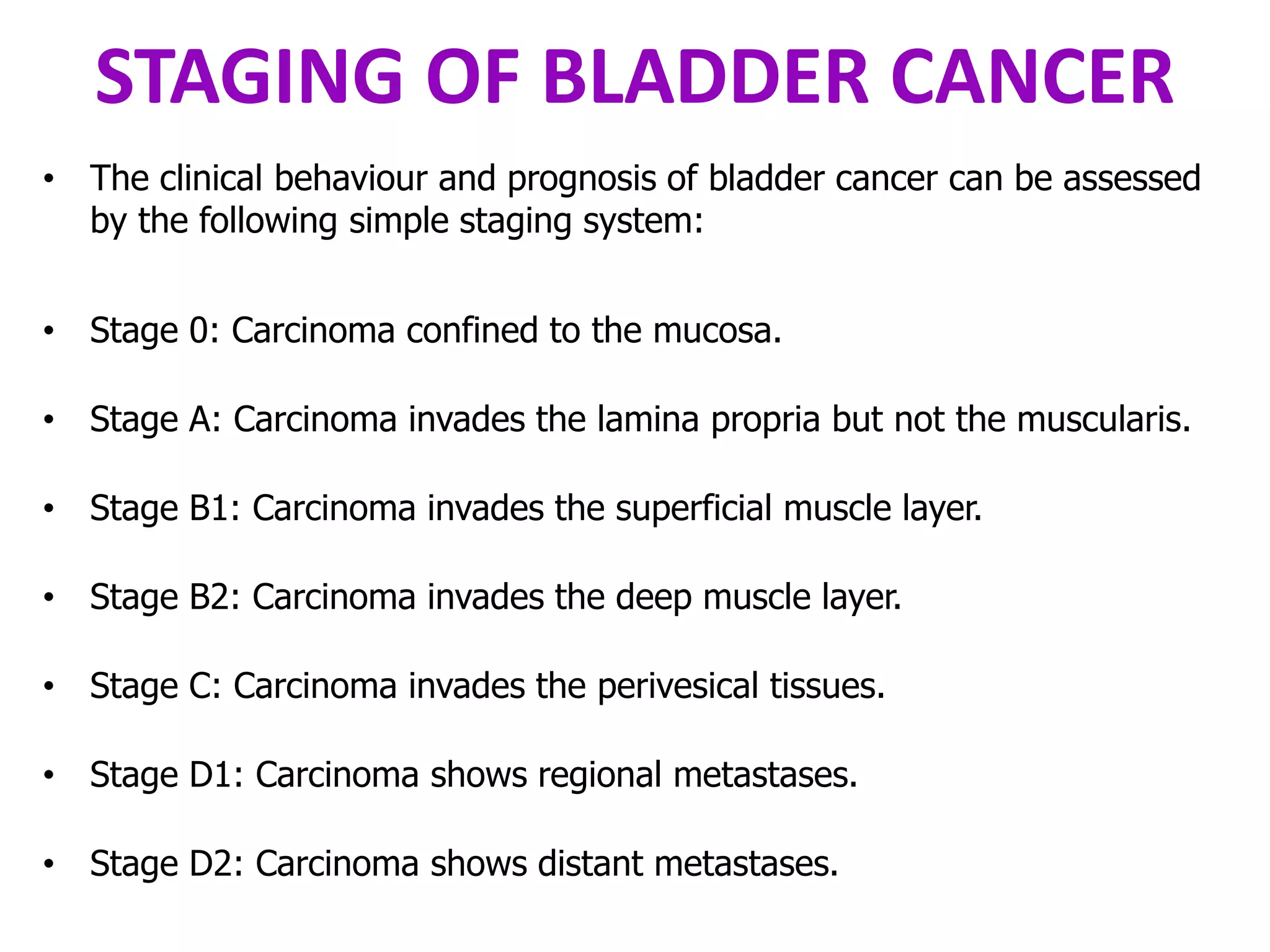 STAGING OF BLADDER CANCER

• The clinical behaviour and prognosis of bladder cancer can be assessed by the following simple staging system:

• Stage 0: Carcinoma confined to the mucosa.

• Stage A: Carcinoma invades the lamina propria but not the muscularis.

• Stage B1: Carcinoma invades the superficial muscle layer.

• Stage B2: Carcinoma invades the deep muscle layer.

• Stage C: Carcinoma invades the perivesical tissues.

• Stage D1: Carcinoma shows regional metastases.

• Stage D2: Carcinoma shows distant metastases.